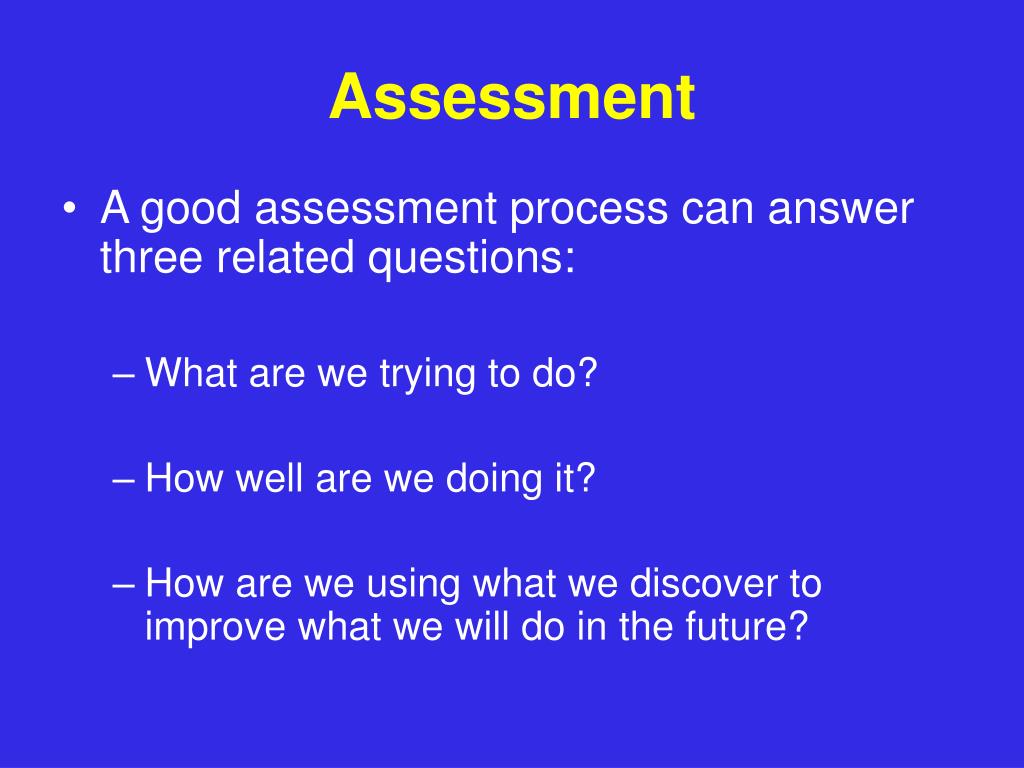 Assessment

• A good assessment process can answer three related questions:

– What are we trying to do?

– How well are we doing it?

– How are we using what we discover to improve what we will do in the future?